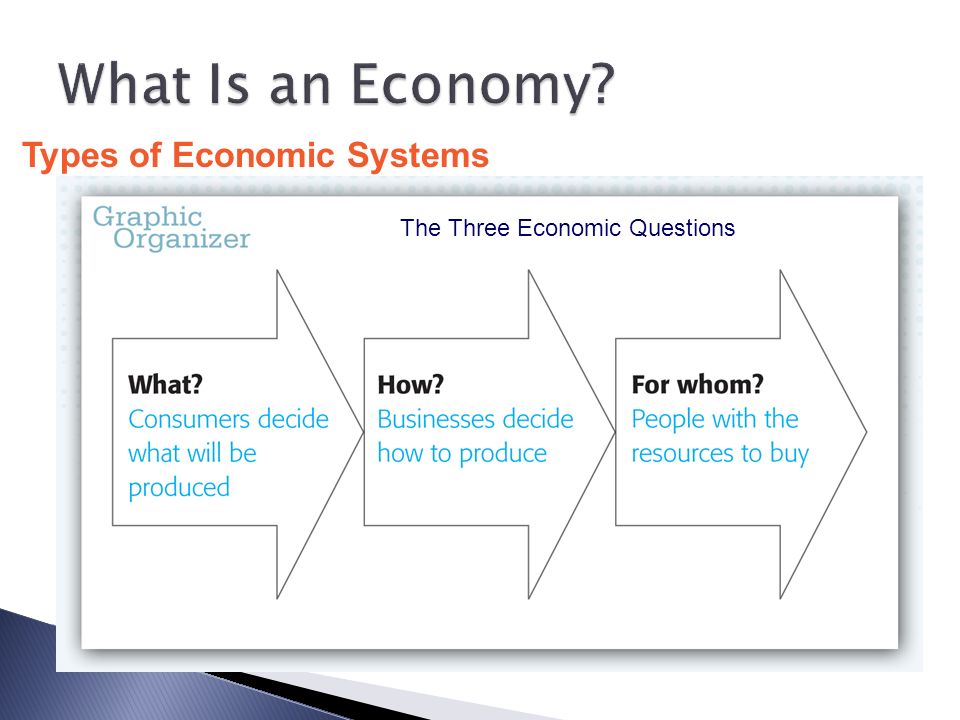 What Is an Economy?

Types of Economic Systems

Graphic Organizer

The Three Economic Questions

What?
Consumers decide what will be produced

How?
Businesses decide how to produce

For whom?
People with the resources to buy